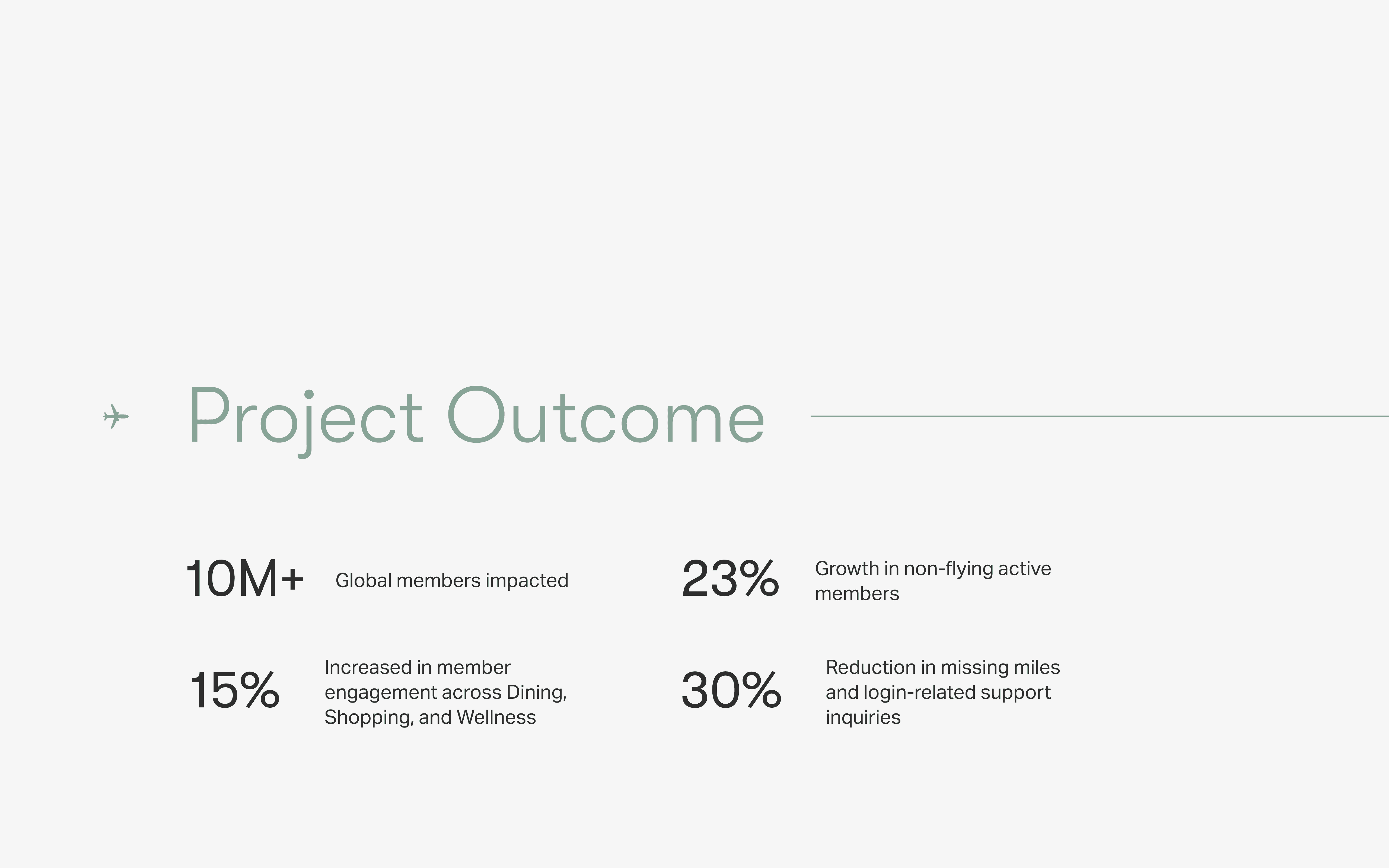 Project Outcome

10M+ Global members impacted

23% Growth in non-flying active members

15% Increased in member engagement across Dining, Shopping, and Wellness

30% Reduction in missing miles and login-related support inquiries